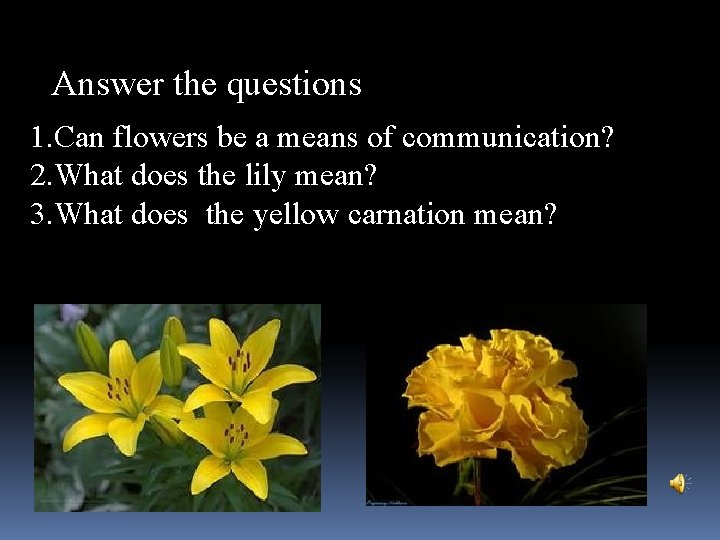 Answer the questions

1.Can flowers be a means of communication?
2.What does the lily mean?
3.What does the yellow carnation mean?